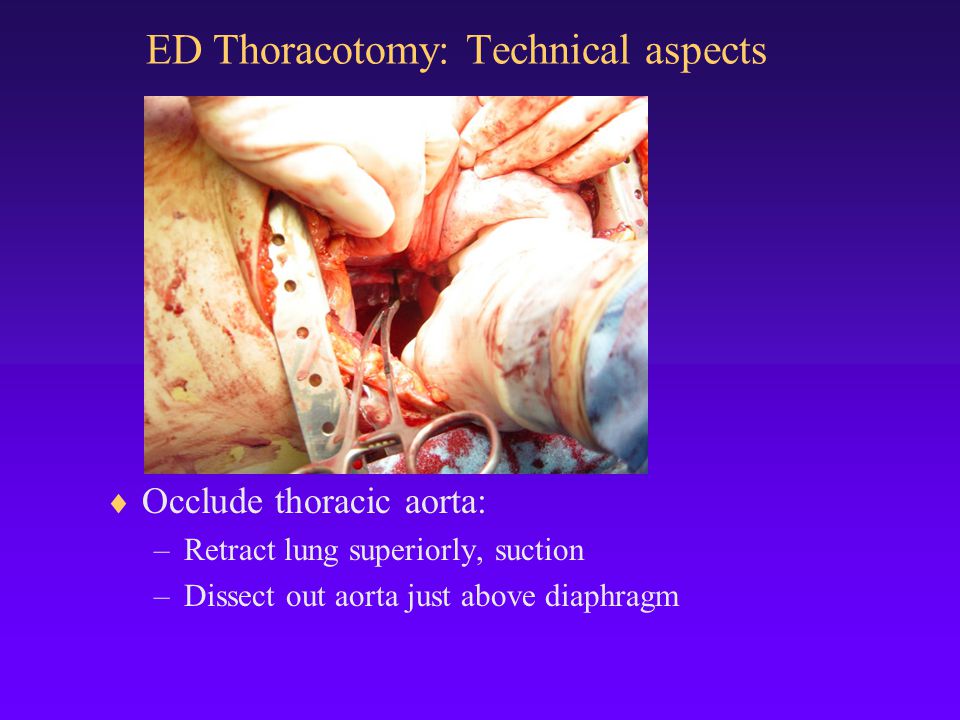 ED Thoracotomy: Technical aspects

♦ Occlude thoracic aorta:
– Retract lung superiorly, suction
– Dissect out aorta just above diaphragm